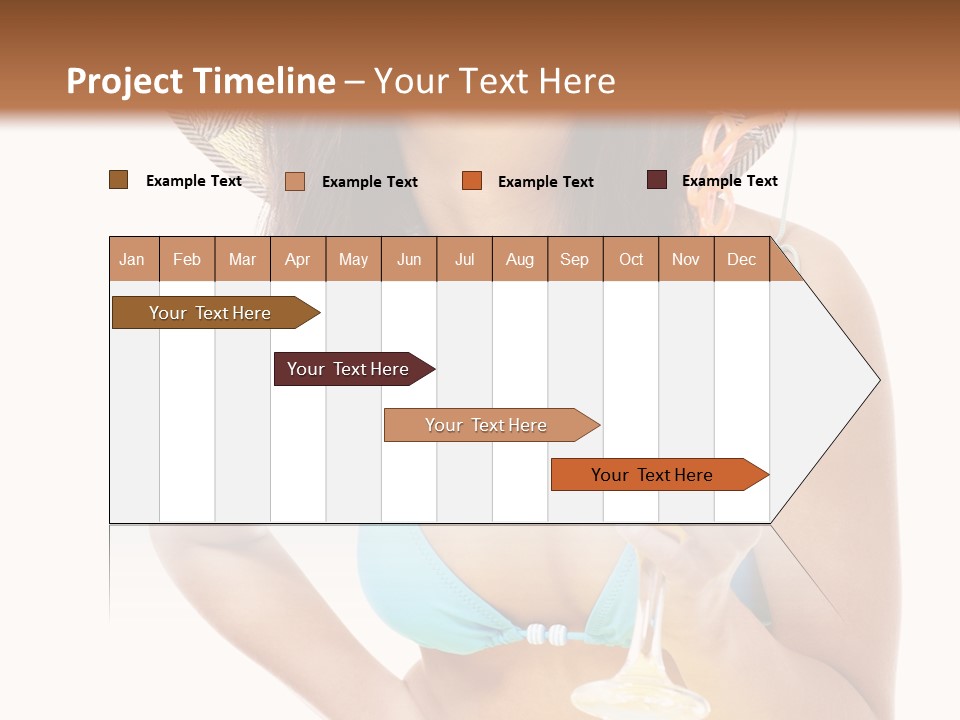 Project Timeline – Your Text Here

Example Text
Example Text
Example Text
Example Text

| Jan | Feb | Mar | Apr | May | Jun | Jul | Aug | Sep | Oct | Nov | Dec |
|---|---|---|---|---|---|---|---|---|---|---|---|

Your Text Here
Your Text Here
Your Text Here
Your Text Here